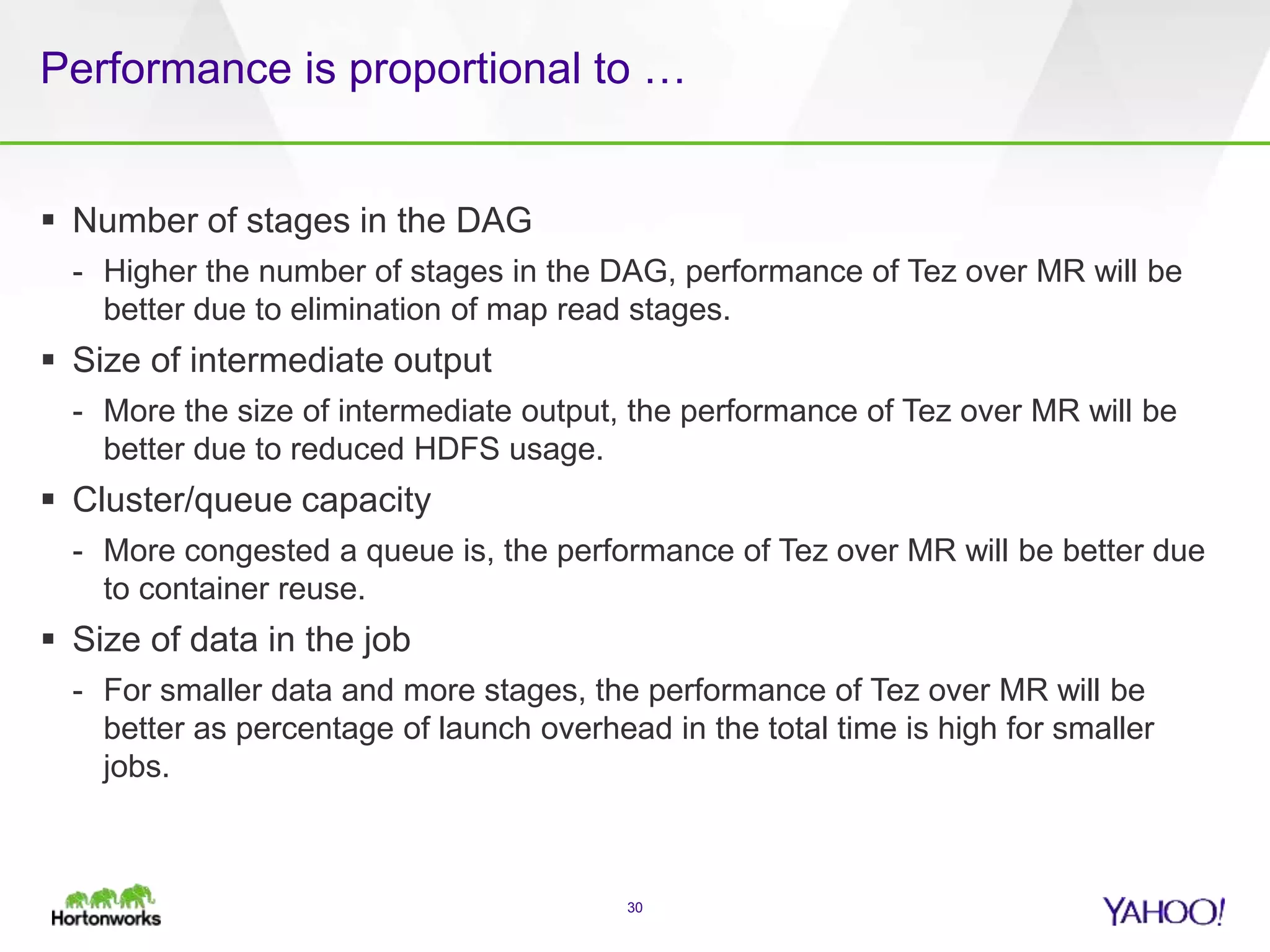 Performance is proportional to …

▪ Number of stages in the DAG

- Higher the number of stages in the DAG, performance of Tez over MR will be better due to elimination of map read stages.

▪ Size of intermediate output

- More the size of intermediate output, the performance of Tez over MR will be better due to reduced HDFS usage.

▪ Cluster/queue capacity

- More congested a queue is, the performance of Tez over MR will be better due to container reuse.

▪ Size of data in the job

- For smaller data and more stages, the performance of Tez over MR will be better as percentage of launch overhead in the total time is high for smaller jobs.

Hortonworks

30

YAHOO!